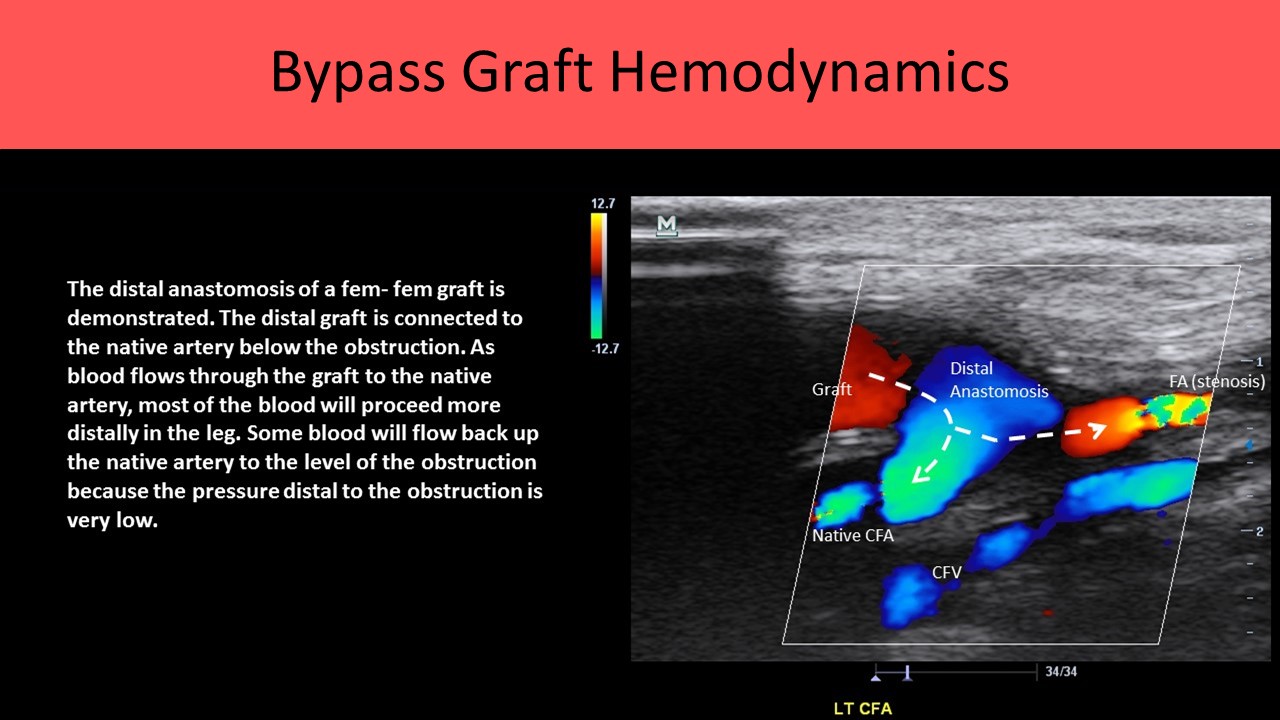 Bypass Graft Hemodynamics

The distal anastomosis of a fem- fem graft is demonstrated. The distal graft is connected to the native artery below the obstruction. As blood flows through the graft to the native artery, most of the blood will proceed more distally in the leg. Some blood will flow back up the native artery to the level of the obstruction because the pressure distal to the obstruction is very low.

12.7

-12.7

M

Graft

Distal Anastomosis

FA (stenosis)

Native CFA

CFV

1

2

34/34

LT CFA